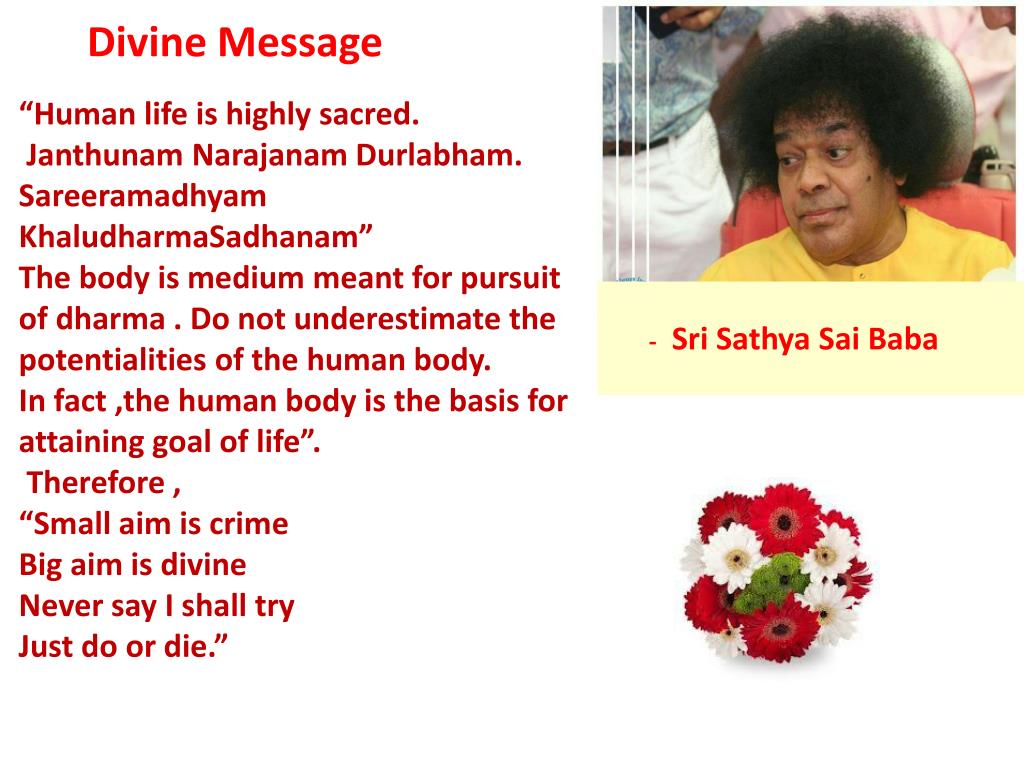 Divine Message

“Human life is highly sacred.
Janthunam Narajanam Durlabham.
Sareeramadhyam
KhaludharmaSadhanam”
The body is medium meant for pursuit of dharma . Do not underestimate the potentialities of the human body.
In fact ,the human body is the basis for attaining goal of life”.
Therefore ,
“Small aim is crime
Big aim is divine
Never say I shall try
Just do or die.”

- Sri Sathya Sai Baba